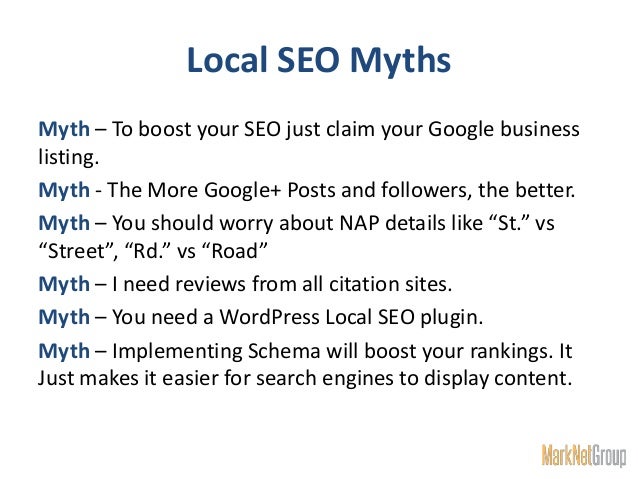 Local SEO Myths

Myth – To boost your SEO just claim your Google business listing.

Myth - The More Google+ Posts and followers, the better.

Myth – You should worry about NAP details like “St.” vs “Street”, “Rd.” vs “Road”

Myth – I need reviews from all citation sites.

Myth – You need a WordPress Local SEO plugin.

Myth – Implementing Schema will boost your rankings. It Just makes it easier for search engines to display content.

MarkNetGroup